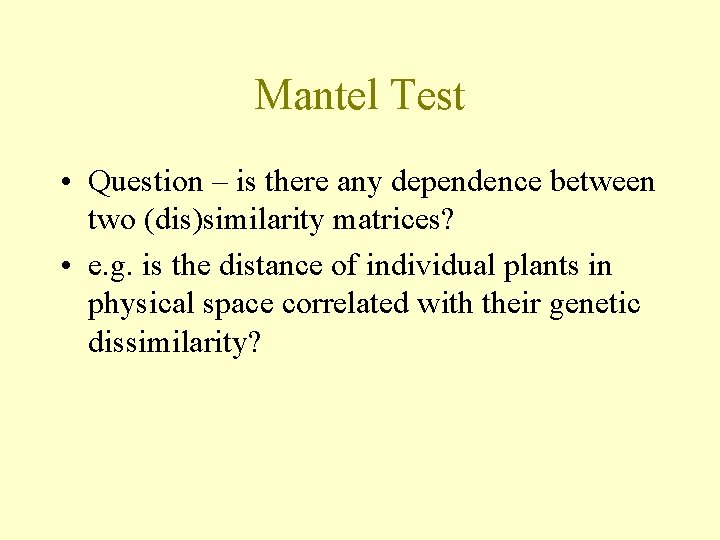 Mantel Test

• Question – is there any dependence between two (dis)similarity matrices?
• e.g. is the distance of individual plants in physical space correlated with their genetic dissimilarity?